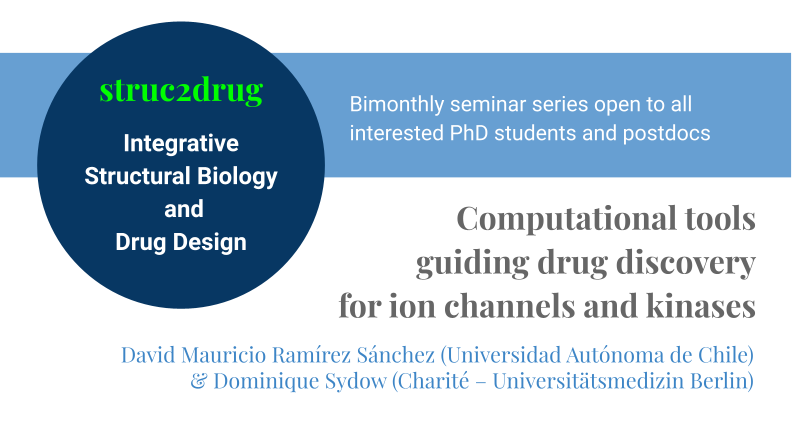 struc2drug

Integrative Structural Biology and Drug Design

Bimonthly seminar series open to all interested PhD students and postdocs

Computational tools guiding drug discovery for ion channels and kinases

David Mauricio Ramírez Sánchez (Universidad Autónoma de Chile) & Dominique Sydow (Charité – Universitätsmedizin Berlin)